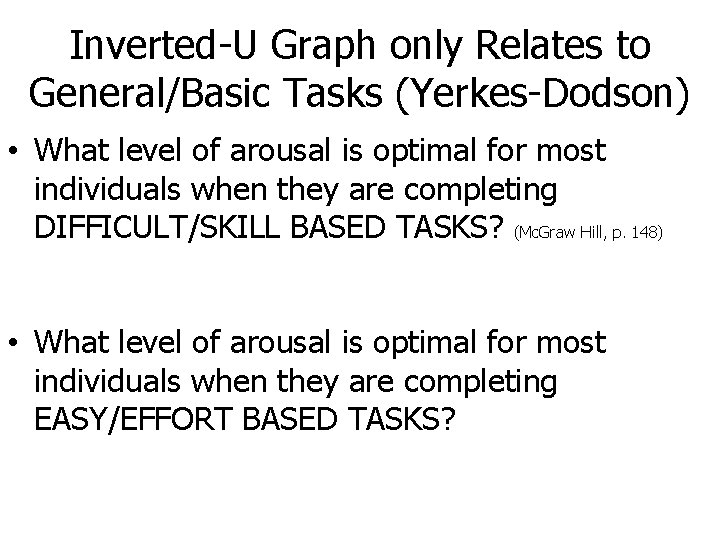 Inverted-U Graph only Relates to General/Basic Tasks (Yerkes-Dodson)

• What level of arousal is optimal for most individuals when they are completing DIFFICULT/SKILL BASED TASKS? (McGraw Hill, p. 148)

• What level of arousal is optimal for most individuals when they are completing EASY/EFFORT BASED TASKS?